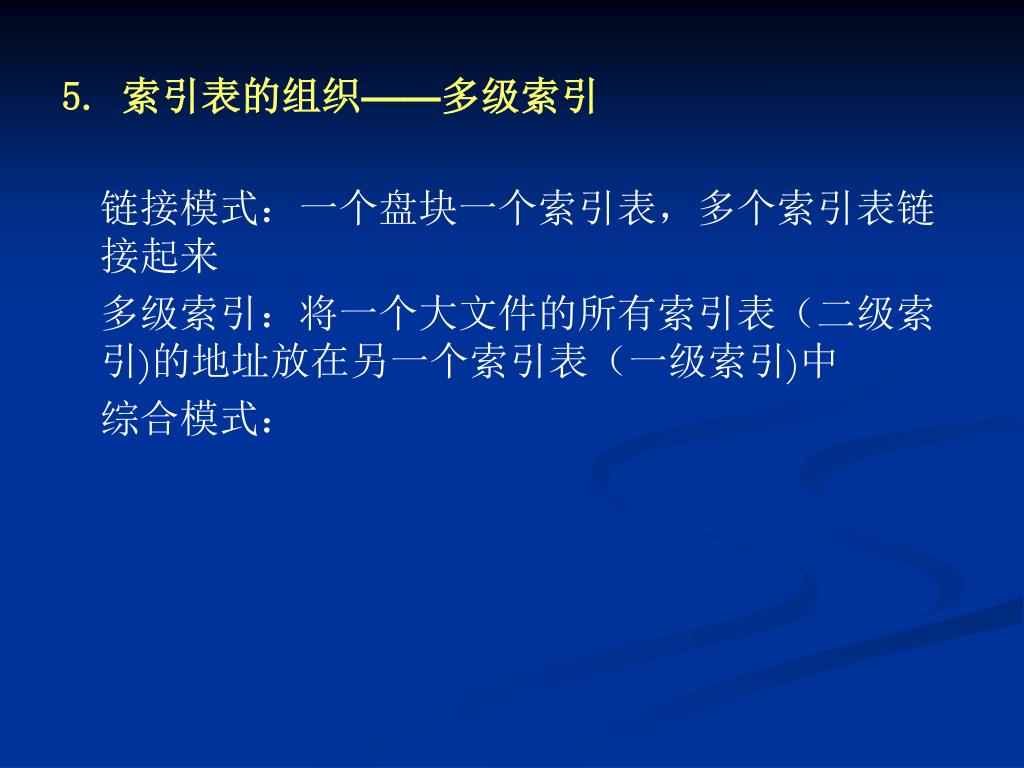 5. 索引表的组织——多级索引

链接模式：一个盘块一个索引表，多个索引表链接起来

多级索引：将一个大文件的所有索引表（二级索引)的地址放在另一个索引表（一级索引)中

综合模式：